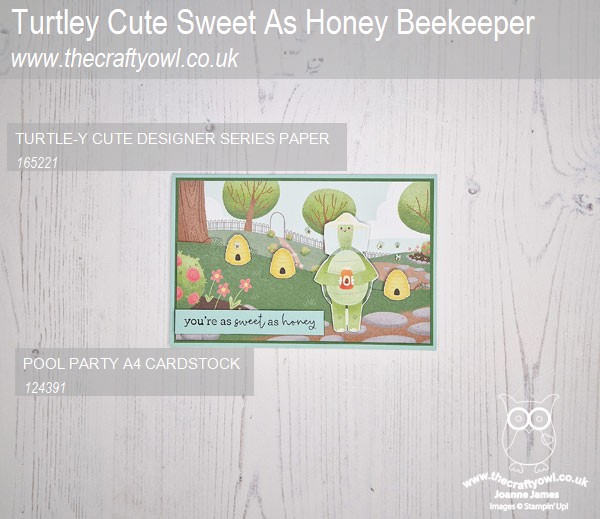 Turtley Cute Sweet As Honey Beekeeper
www.thecraftyowl.co.uk

TURTLE-Y CUTE DESIGNER SERIES PAPER
165221

you're as sweet as honey

POOL PARTY A4 CARDSTOCK
124391

www.thecraftyowl.co.uk
Joanne James
Images © Stampin' Up!